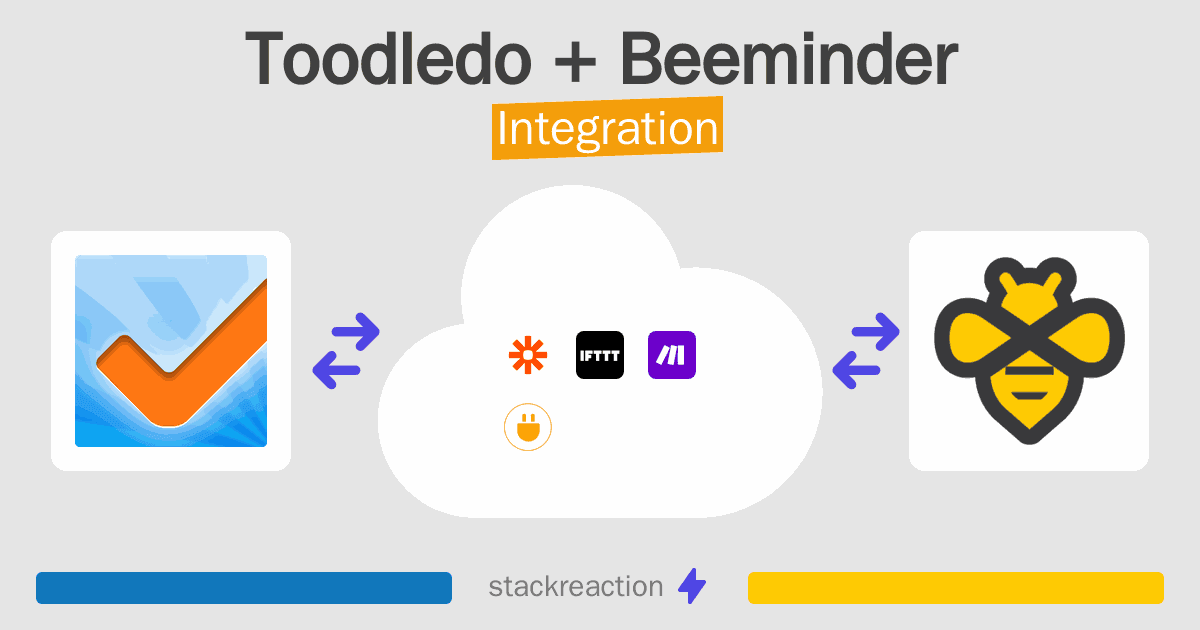 Toodledo + Beeminder
Integration

IFTTT

stackreaction